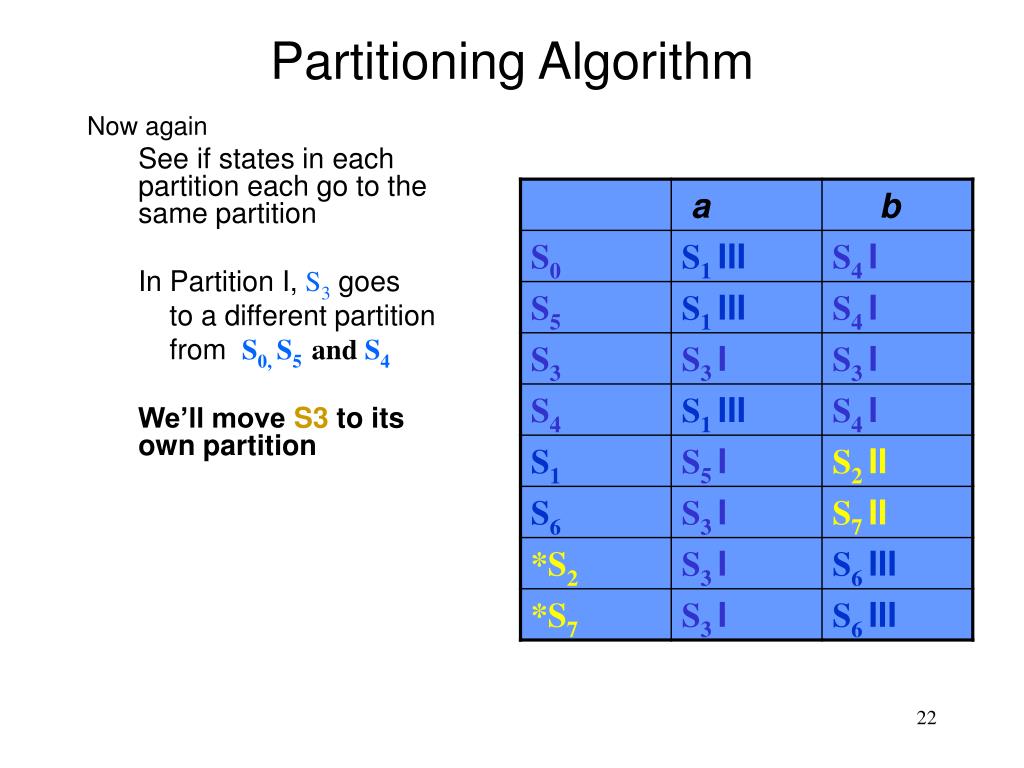 Partitioning Algorithm

Now again

See if states in each partition each go to the same partition

In Partition I, $S_3$ goes to a different partition from $S_0$, $S_5$ and $S_4$

We'll move S3 to its own partition

| | a | b |
|---|---|---|
| $S_0$ | $S_1$ III | $S_4$ I |
| $S_5$ | $S_1$ III | $S_4$ I |
| $S_3$ | $S_3$ I | $S_3$ I |
| $S_4$ | $S_1$ III | $S_4$ I |
| $S_1$ | $S_5$ I | $S_2$ II |
| $S_6$ | $S_3$ I | $S_7$ II |
| $*S_2$ | $S_3$ I | $S_6$ III |
| $*S_7$ | $S_3$ I | $S_6$ III |

22